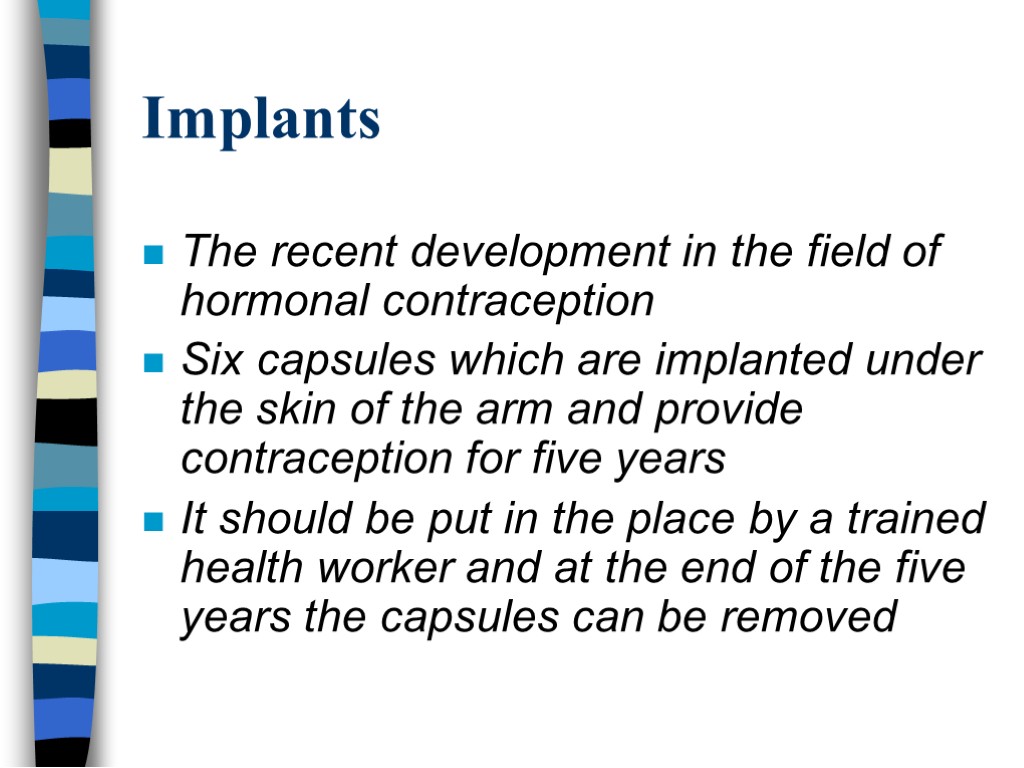 Implants

The recent development in the field of hormonal contraception

Six capsules which are implanted under the skin of the arm and provide contraception for five years

It should be put in the place by a trained health worker and at the end of the five years the capsules can be removed